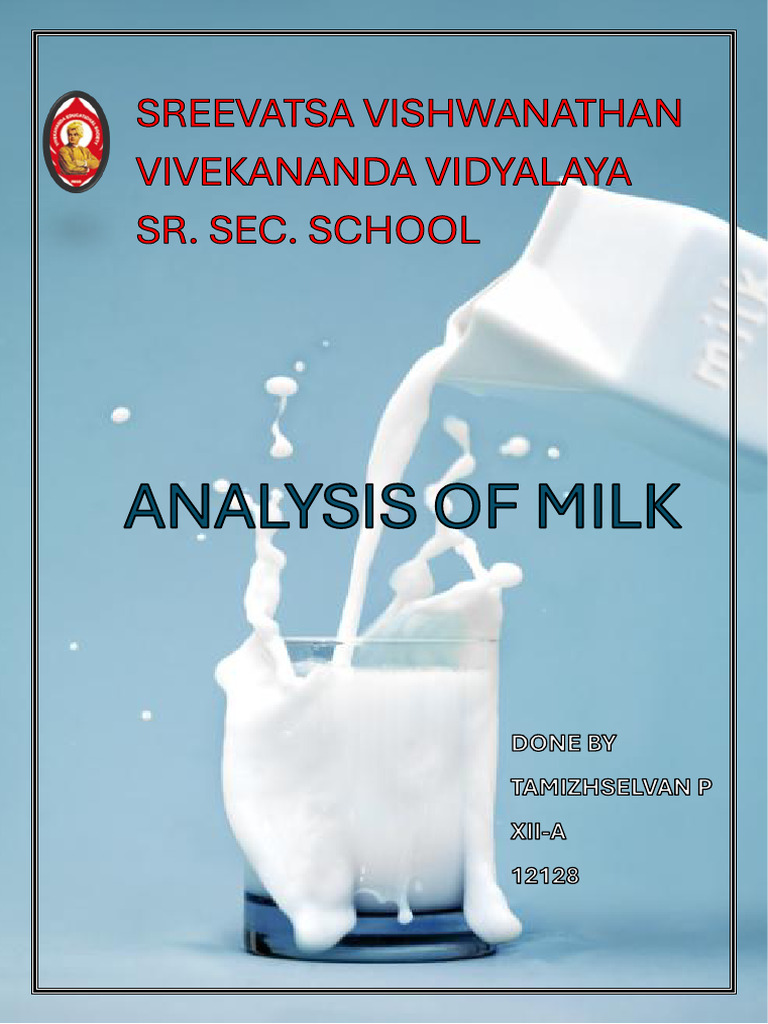 SREEVATSA VISHWANATHAN
VIVEKANANDA VIDYALAYA
SR. SEC. SCHOOL

milk

ANALYSIS OF MILK

DONE BY
TAMIZHSELVAN P
XII-A
12128